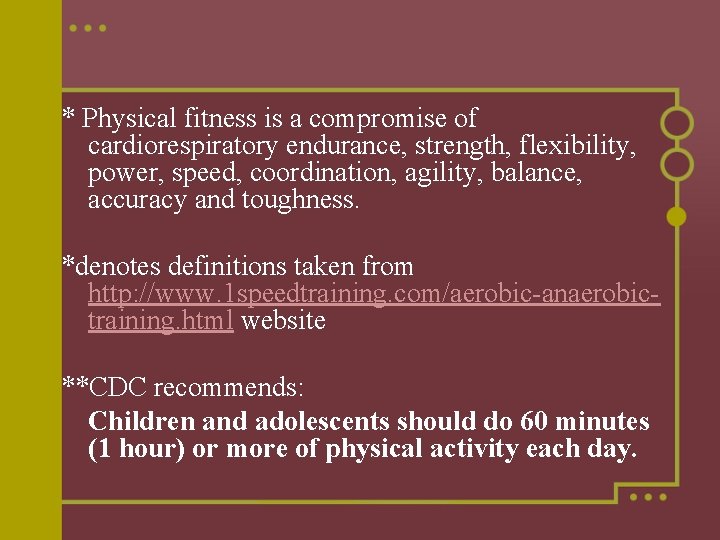 * Physical fitness is a compromise of cardiorespiratory endurance, strength, flexibility, power, speed, coordination, agility, balance, accuracy and toughness.

*denotes definitions taken from http://www.1speedtraining.com/aerobic-anaerobic-training.html website

**CDC recommends:

Children and adolescents should do 60 minutes (1 hour) or more of physical activity each day.